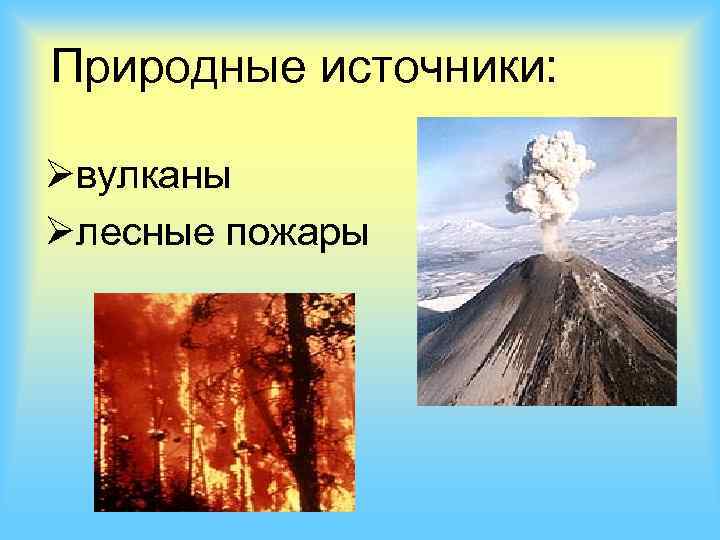 Природные источники:

➢вулканы

➢лесные пожары